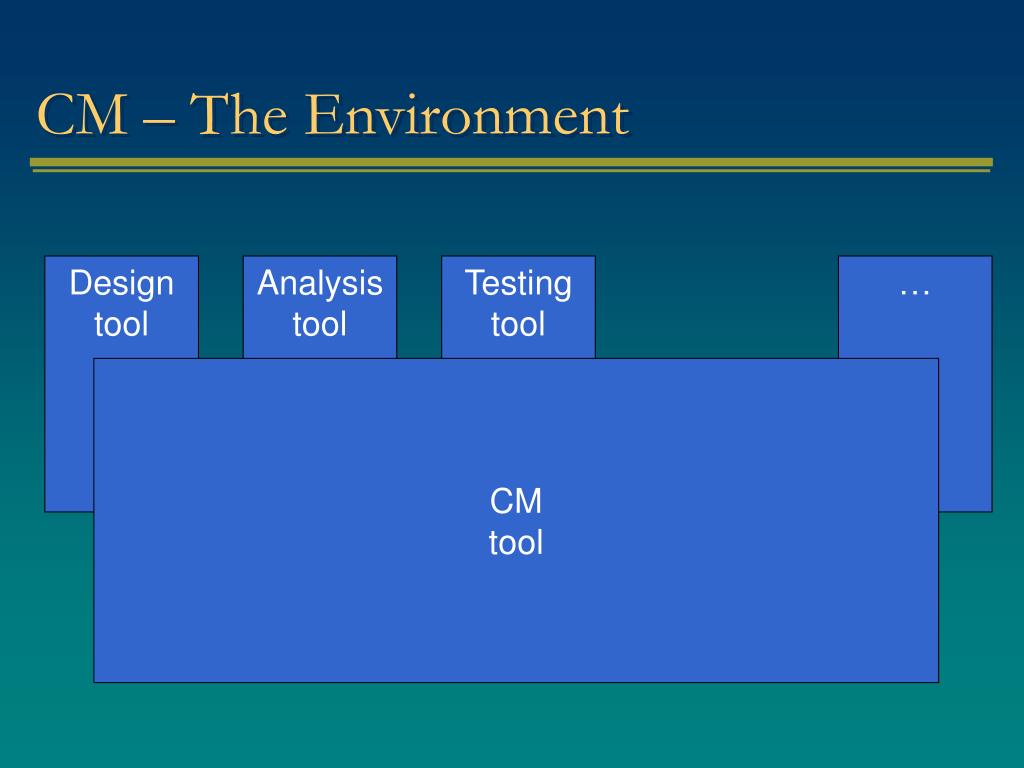 CM – The Environment

Design tool

Analysis tool

Testing tool

…

CM tool